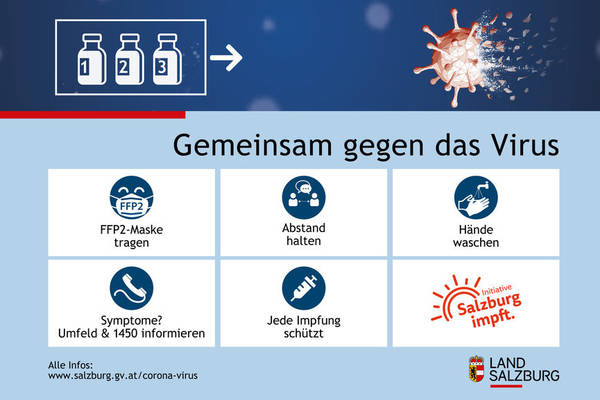 1 2 3

Gemeinsam gegen das Virus

FFP2

FFP2-Maske tragen

Abstand halten

Hände waschen

Symptome? Umfeld & 1450 informieren

Jede Impfung schützt

Initiative Salzburg impft.

Alle Infos:
www.salzburg.gv.at/corona-virus

LAND SALZBURG